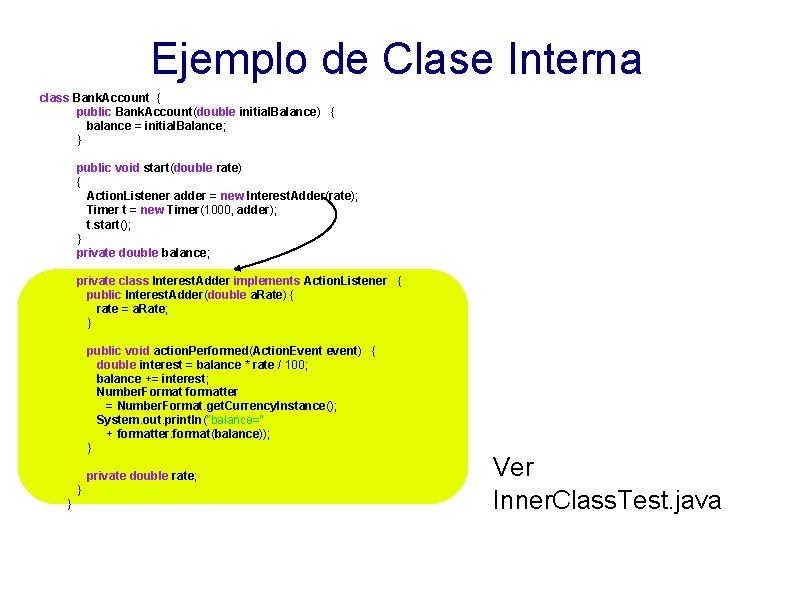 Ejemplo de Clase Interna

class BankAccount {
public BankAccount(double initialBalance) {
balance = initialBalance;
}

public void start(double rate)
{
ActionListener adder = new InterestAdder(rate);
Timer t = new Timer(1000, adder);
t.start();
}
private double balance;

private class InterestAdder implements ActionListener {
public InterestAdder(double aRate) {
rate = aRate;
}

public void actionPerformed(ActionEvent event) {
double interest = balance * rate / 100;
balance += interest;
NumberFormat formatter
= NumberFormat.getCurrencyInstance();
System.out.println("balance="
+ formatter.format(balance));
}

private double rate;
}
}

Ver
InnerClassTest.java